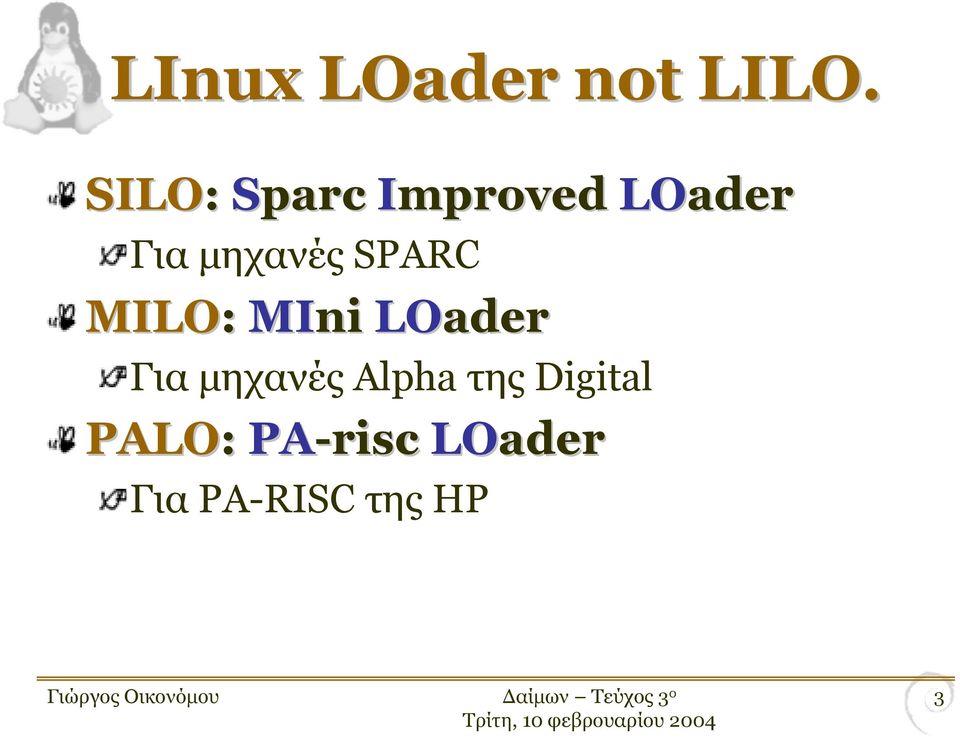 LInux LOader not LILO.

SILO: Sparc Improved LOader

Για μηχανές SPARC

MILO: MIni LOader

Για μηχανές Alpha της Digital

PALO: PA-risc LOader

Για PA-RISC της HP

Γιώργος Οικονόμου

Δαίμων – Τεύχος 3ο
Τρίτη, 10 φεβρουαρίου 2004

3